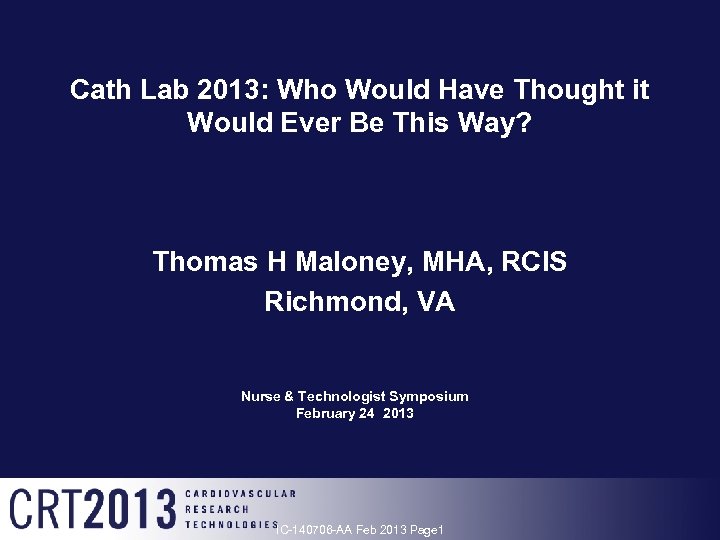 Cath Lab 2013: Who Would Have Thought it Would Ever Be This Way?

Thomas H Maloney, MHA, RCIS
Richmond, VA

Nurse & Technologist Symposium
February 24 2013

CRT2013 CARDIOVASCULAR RESEARCH TECHNOLOGIES

IC-140706-AA Feb 2013 Page1